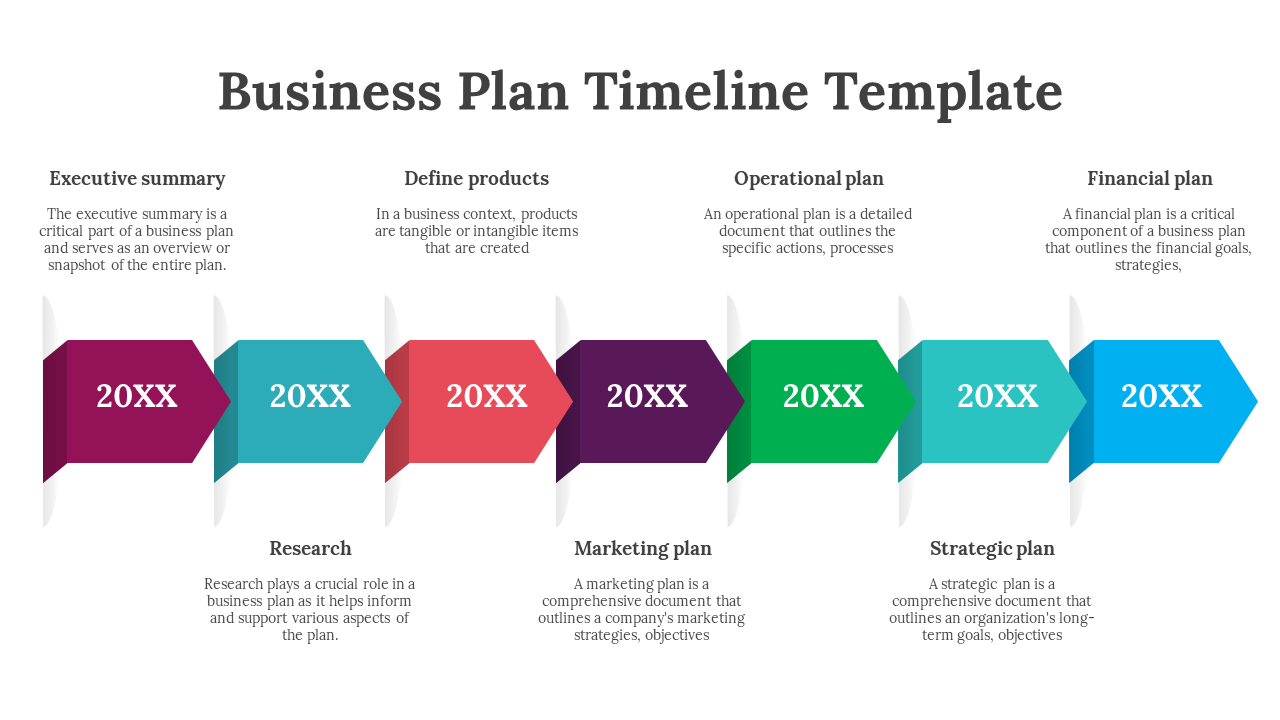 Business Plan Timeline Template

Executive summary

The executive summary is a critical part of a business plan and serves as an overview or snapshot of the entire plan.

Define products

In a business context, products are tangible or intangible items that are created

Operational plan

An operational plan is a detailed document that outlines the specific actions, processes

Financial plan

A financial plan is a critical component of a business plan that outlines the financial goals, strategies,

20XX

20XX

20XX

20XX

20XX

20XX

20XX

Research

Research plays a crucial role in a business plan as it helps inform and support various aspects of the plan.

Marketing plan

A marketing plan is a comprehensive document that outlines a company's marketing strategies, objectives

Strategic plan

A strategic plan is a comprehensive document that outlines an organization's long-term goals, objectives